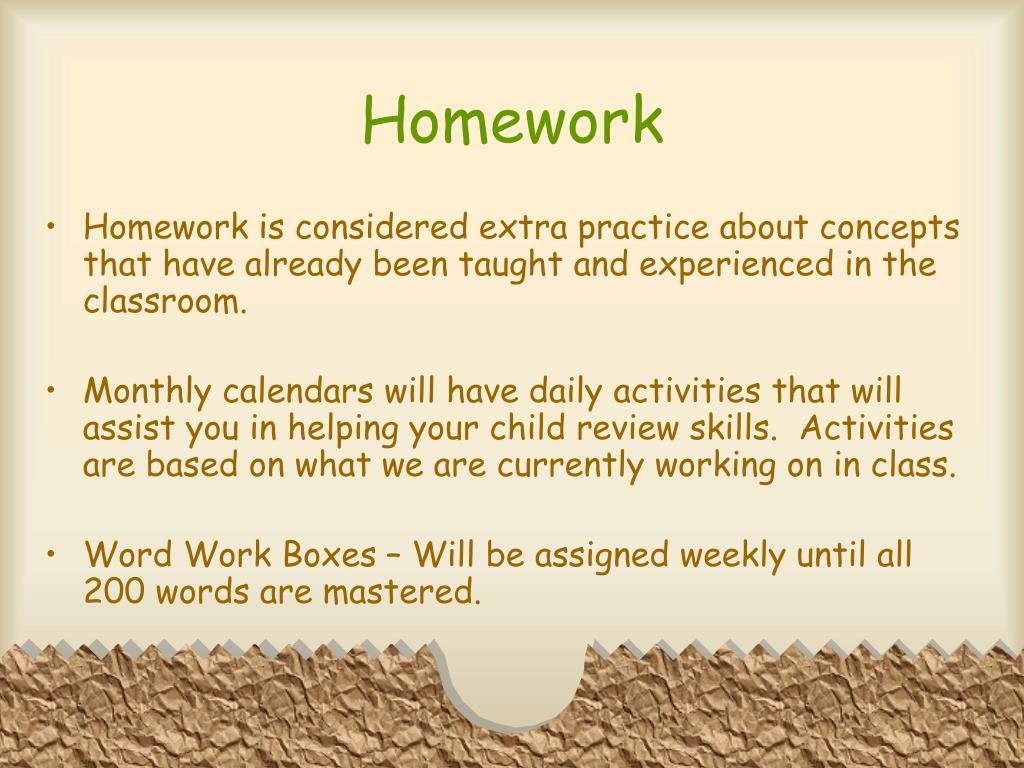 Homework

• Homework is considered extra practice about concepts that have already been taught and experienced in the classroom.

• Monthly calendars will have daily activities that will assist you in helping your child review skills. Activities are based on what we are currently working on in class.

• Word Work Boxes – Will be assigned weekly until all 200 words are mastered.